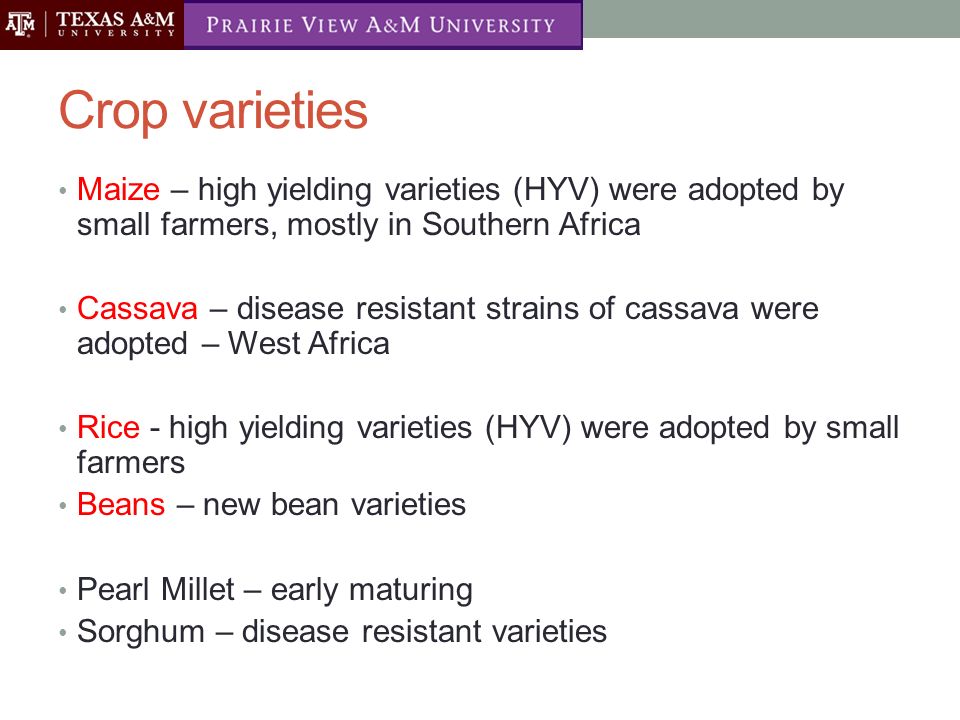 ATM | TEXAS A&M UNIVERSITY

PRAIRIE VIEW A&M UNIVERSITY

Crop varieties

• Maize – high yielding varieties (HYV) were adopted by small farmers, mostly in Southern Africa

• Cassava – disease resistant strains of cassava were adopted – West Africa

• Rice - high yielding varieties (HYV) were adopted by small farmers
• Beans – new bean varieties

• Pearl Millet – early maturing
• Sorghum – disease resistant varieties